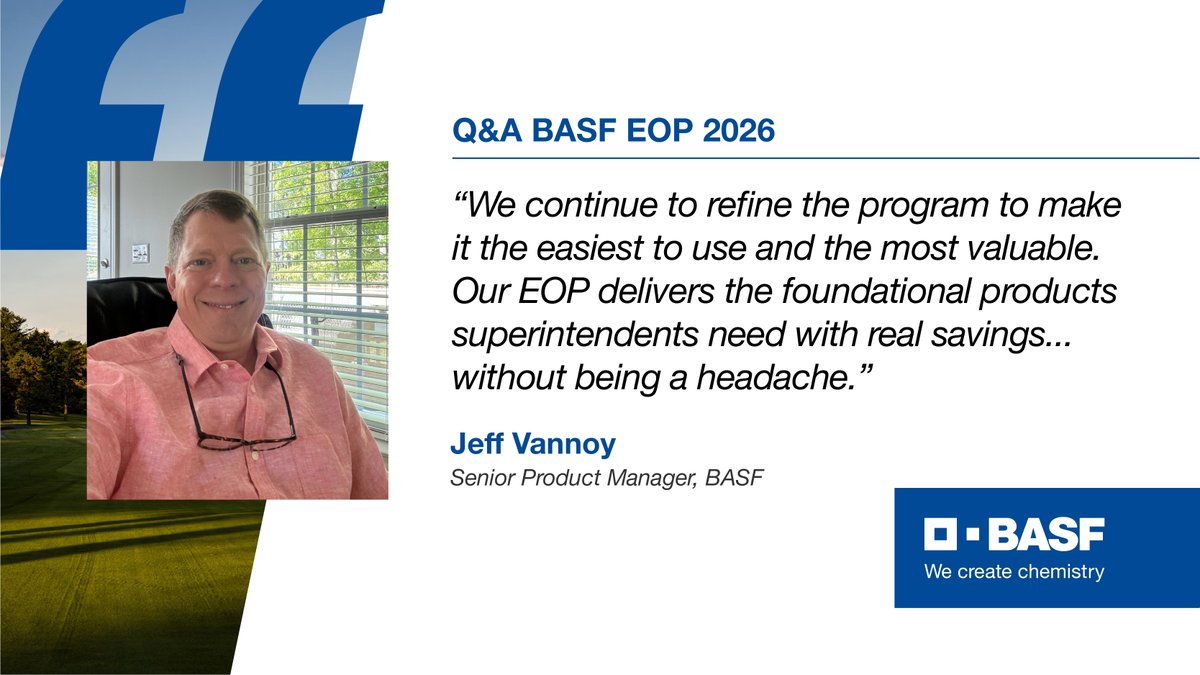 Q&A BASF EOP 2026

“We continue to refine the program to make it the easiest to use and the most valuable. Our EOP delivers the foundational products superintendents need with real savings... without being a headache.”

Jeff Vannoy

Senior Product Manager, BASF

BASF

We create chemistry